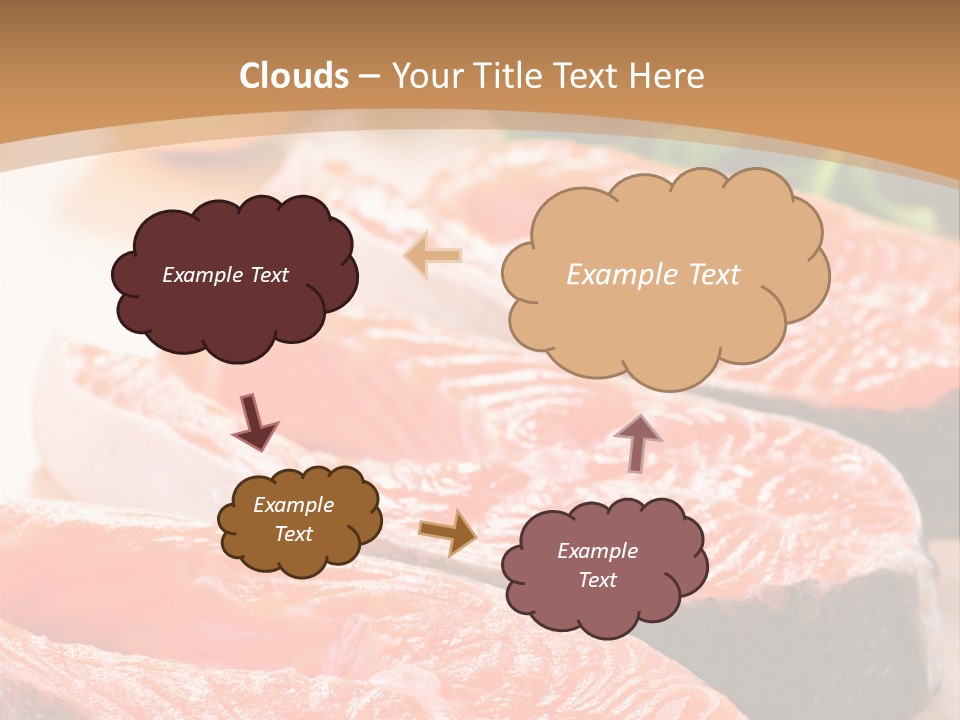 Clouds – Your Title Text Here

Example Text

Example Text

Example Text

Example Text